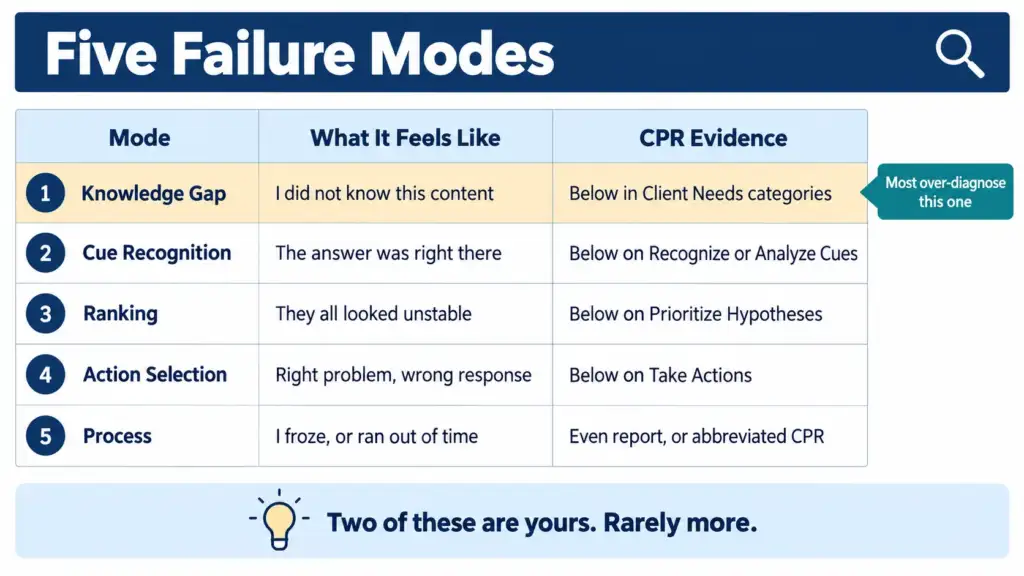 Five Failure Modes

| Mode | What It Feels Like | CPR Evidence |
|---|---|---|
| 1 Knowledge Gap | I did not know this content | Below in Client Needs categories |
| 2 Cue Recognition | The answer was right there | Below on Recognize or Analyze Cues |
| 3 Ranking | They all looked unstable | Below on Prioritize Hypotheses |
| 4 Action Selection | Right problem, wrong response | Below on Take Actions |
| 5 Process | I froze, or ran out of time | Even report, or abbreviated CPR |

Most over-diagnose this one

Two of these are yours. Rarely more.